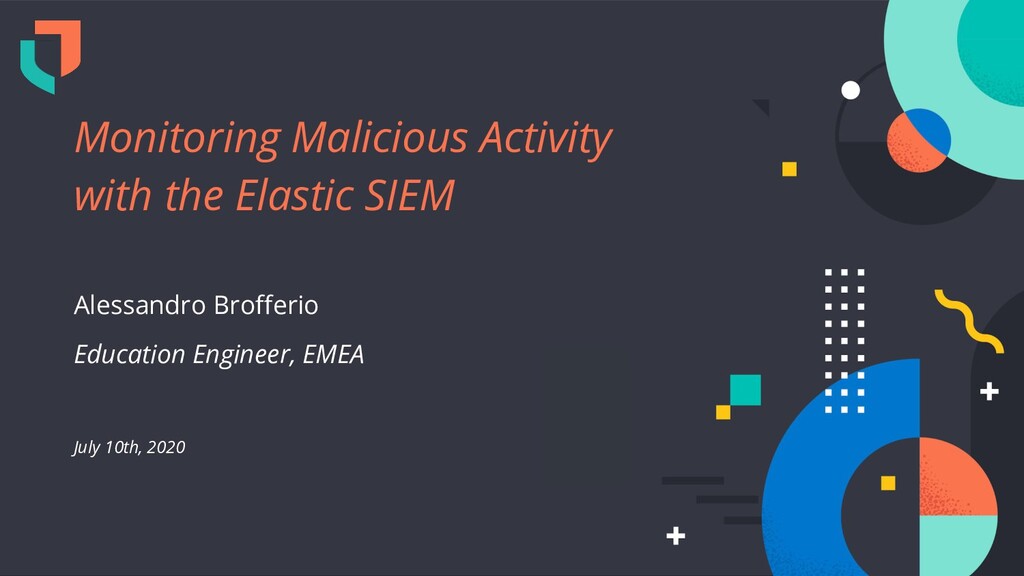 Monitoring Malicious Activity with the Elastic SIEM

Alessandro Brofferio

Education Engineer, EMEA

July 10th, 2020